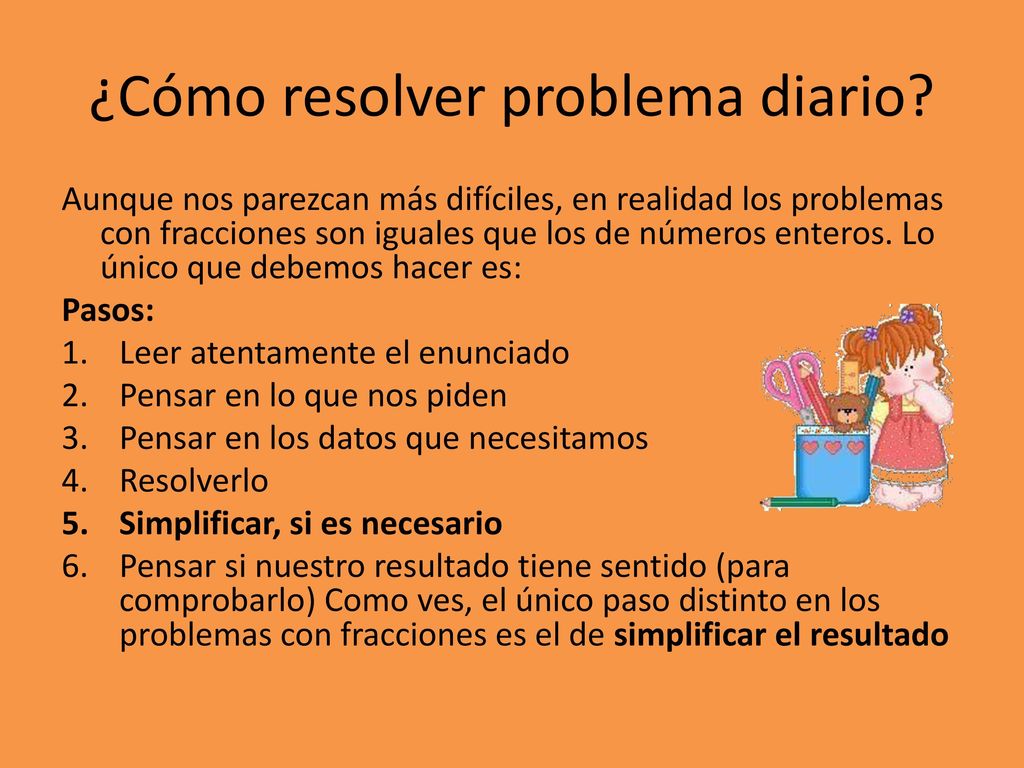 ¿Cómo resolver problema diario?

Aunque nos parezcan más difíciles, en realidad los problemas con fracciones son iguales que los de números enteros. Lo único que debemos hacer es:

Pasos:
1. Leer atentamente el enunciado
2. Pensar en lo que nos piden
3. Pensar en los datos que necesitamos
4. Resolverlo
5. Simplificar, si es necesario
6. Pensar si nuestro resultado tiene sentido (para comprobarlo) Como ves, el único paso distinto en los problemas con fracciones es el de simplificar el resultado